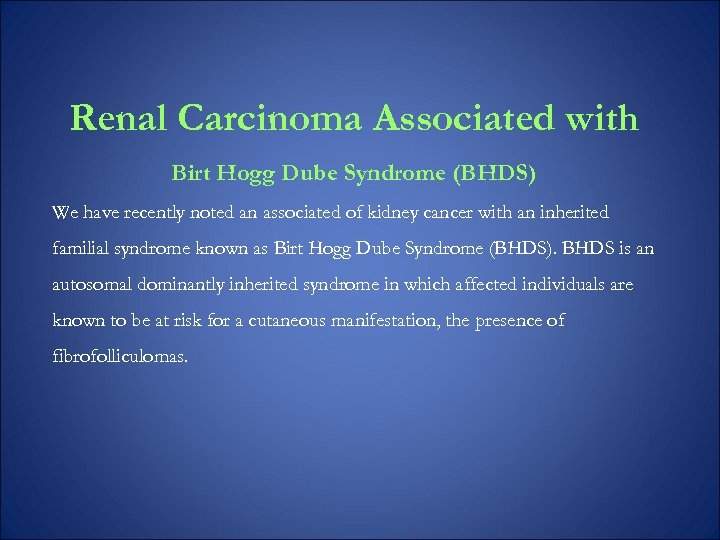 Renal Carcinoma Associated with

Birt Hogg Dube Syndrome (BHDS)

We have recently noted an associated of kidney cancer with an inherited familial syndrome known as Birt Hogg Dube Syndrome (BHDS). BHDS is an autosomal dominantly inherited syndrome in which affected individuals are known to be at risk for a cutaneous manifestation, the presence of fibrofolliculomas.